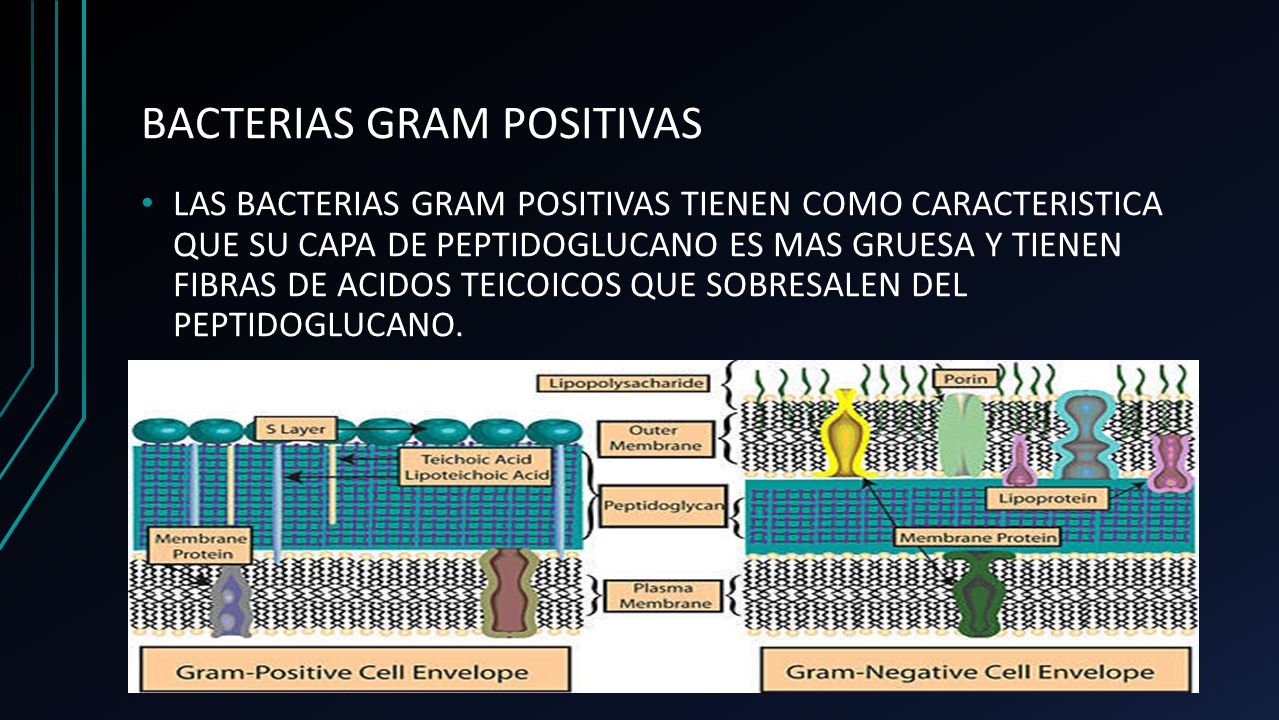 BACTERIAS GRAM POSITIVAS

• LAS BACTERIAS GRAM POSITIVAS TIENEN COMO CARACTERISTICA QUE SU CAPA DE PEPTIDOGLUCANO ES MAS GRUESA Y TIENEN FIBRAS DE ACIDOS TEICOICOS QUE SOBRESALEN DEL PEPTIDOGLUCANO.

Lipopolysacharide

Porin

S Layer

Outer Membrane

Teichoic Acid

Lipoteichoic Acid

Peptidoglycan

Lipoprotein

Membrane Protein

Membrane Protein

Plasma Membrane

Gram-Positive Cell Envelope

Gram-Negative Cell Envelope